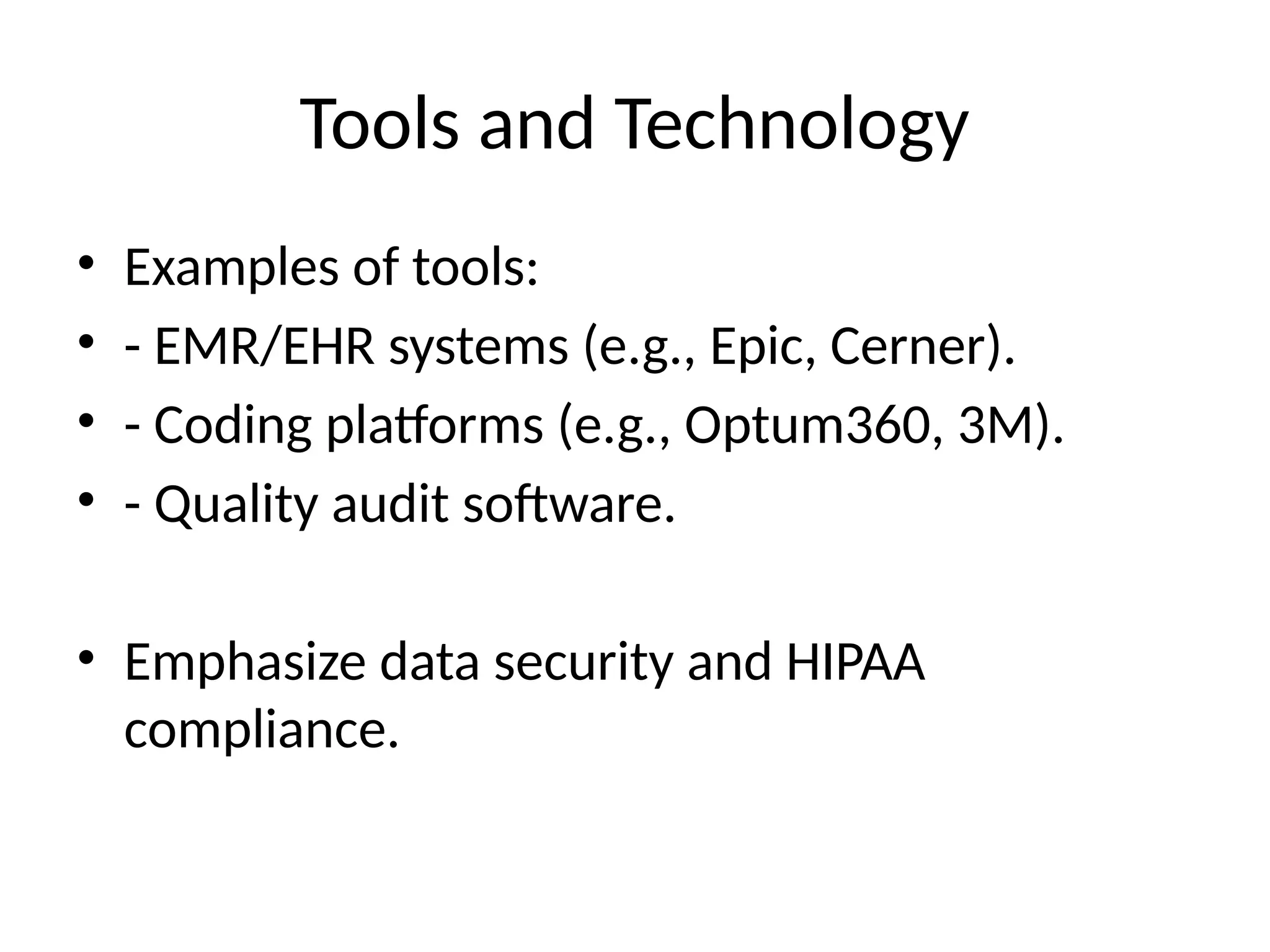 Tools and Technology

• Examples of tools:
• - EMR/EHR systems (e.g., Epic, Cerner).
• - Coding platforms (e.g., Optum360, 3M).
• - Quality audit software.

• Emphasize data security and HIPAA compliance.